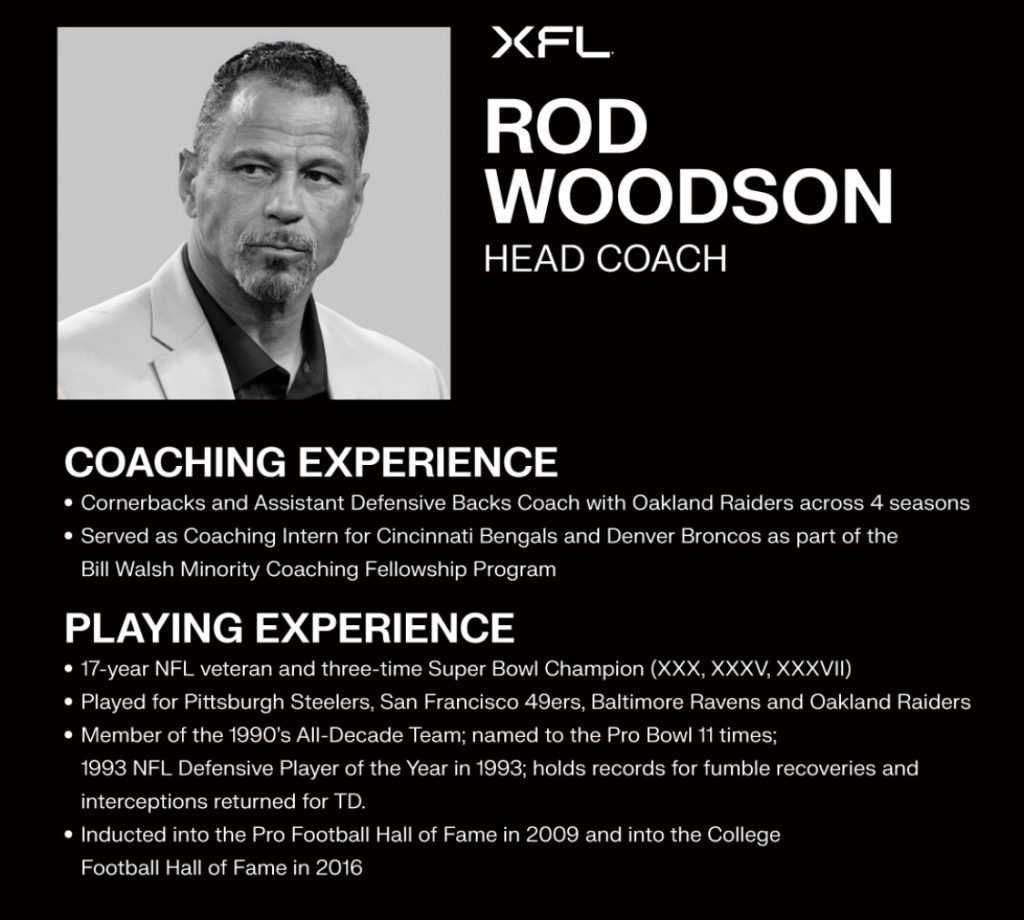 XFL

ROD WOODSON
HEAD COACH

COACHING EXPERIENCE
• Cornerbacks and Assistant Defensive Backs Coach with Oakland Raiders across 4 seasons
• Served as Coaching Intern for Cincinnati Bengals and Denver Broncos as part of the Bill Walsh Minority Coaching Fellowship Program

PLAYING EXPERIENCE
• 17-year NFL veteran and three-time Super Bowl Champion (XXX, XXXV, XXXVII)
• Played for Pittsburgh Steelers, San Francisco 49ers, Baltimore Ravens and Oakland Raiders
• Member of the 1990's All-Decade Team; named to the Pro Bowl 11 times; 1993 NFL Defensive Player of the Year in 1993; holds records for fumble recoveries and interceptions returned for TD.
• Inducted into the Pro Football Hall of Fame in 2009 and into the College Football Hall of Fame in 2016